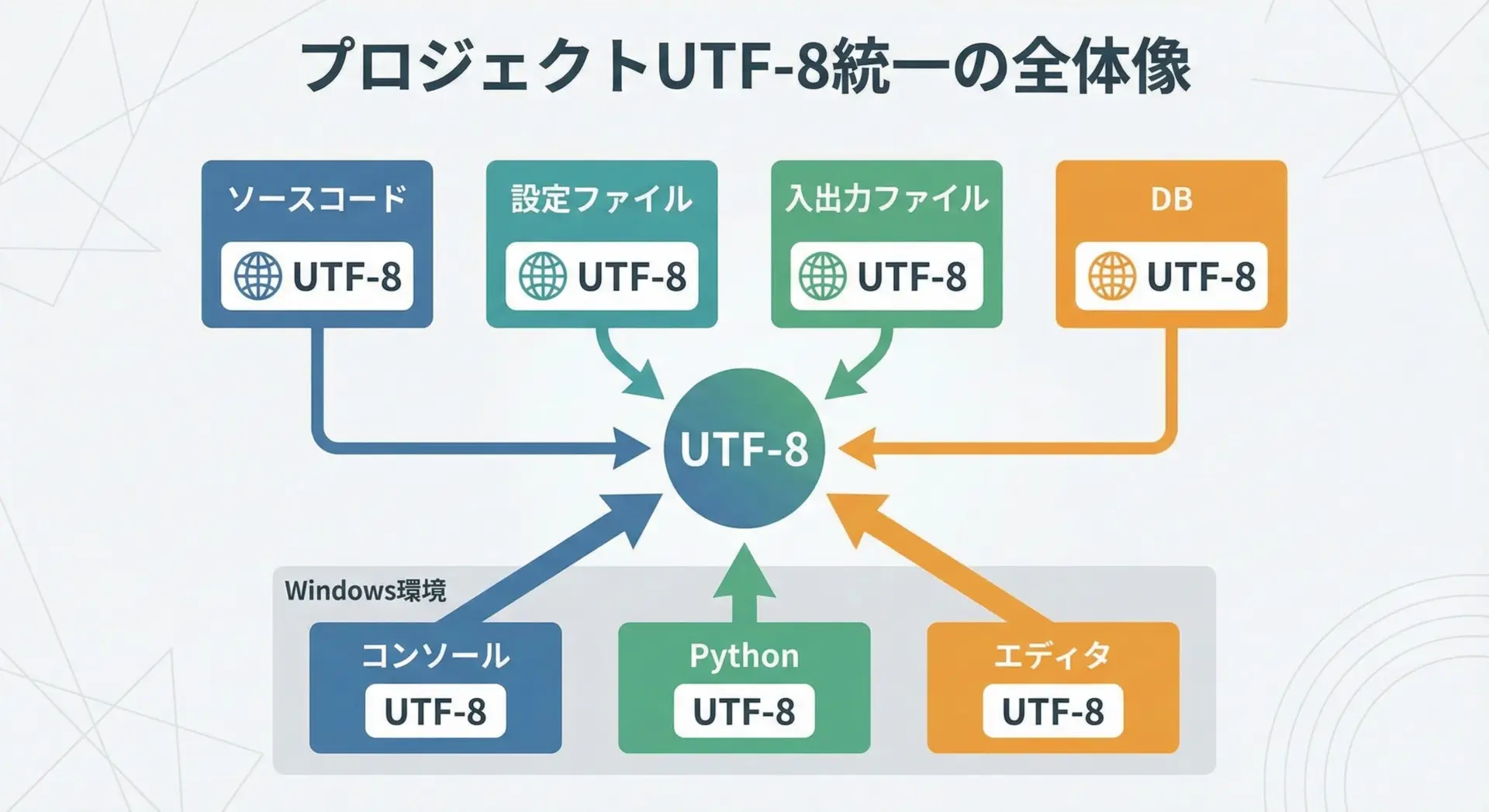 プロジェクトUTF-8統一の全体像

ソースコード
UTF-8

設定ファイル
UTF-8

入出力ファイル
UTF-8

DB
UTF-8

UTF-8

Windows環境

コンソール
UTF-8

Python
UTF-8

エディタ
UTF-8